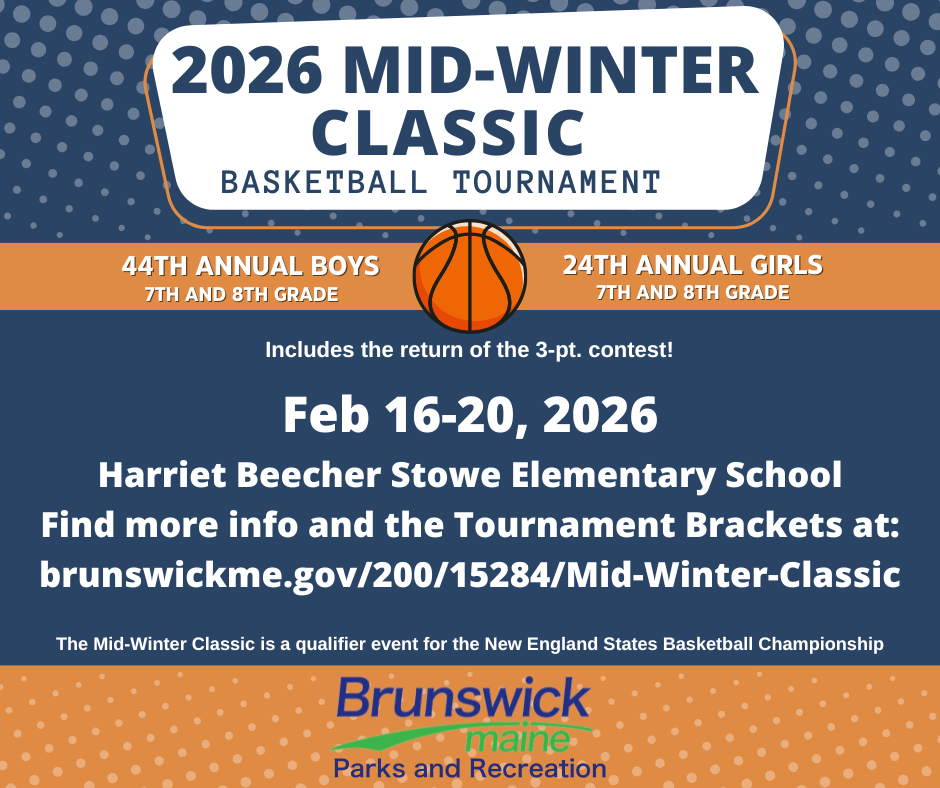 2026 MID-WINTER CLASSIC
BASKETBALL TOURNAMENT

44TH ANNUAL BOYS
7TH AND 8TH GRADE

24TH ANNUAL GIRLS
7TH AND 8TH GRADE

Includes the return of the 3-pt. contest!

Feb 16-20, 2026

Harriet Beecher Stowe Elementary School
Find more info and the Tournament Brackets at:
brunswickme.gov/200/15284/Mid-Winter-Classic

The Mid-Winter Classic is a qualifier event for the New England States Basketball Championship

Brunswick
maine
Parks and Recreation